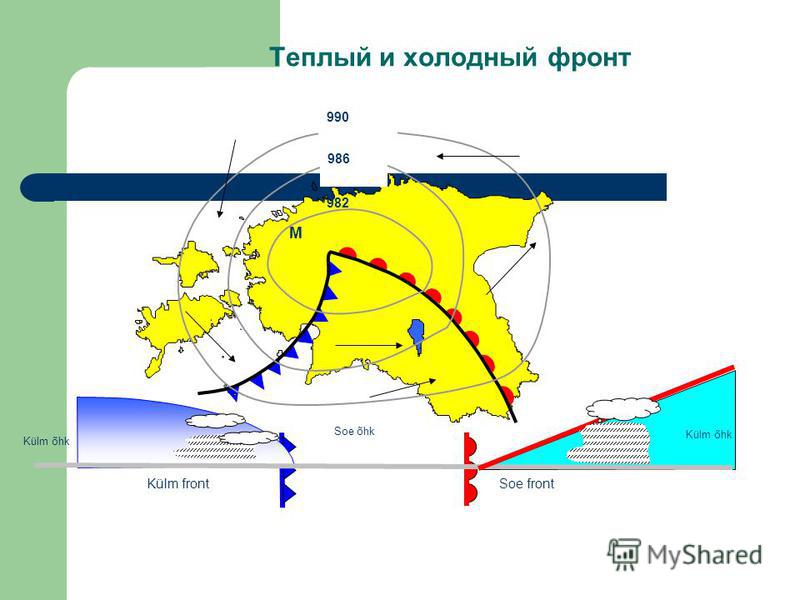 Теплый и холодный фронт

990

986

982

M

Külm õhk

Soe õhk

Külm õhk

Külm front

Soe front

MyShared